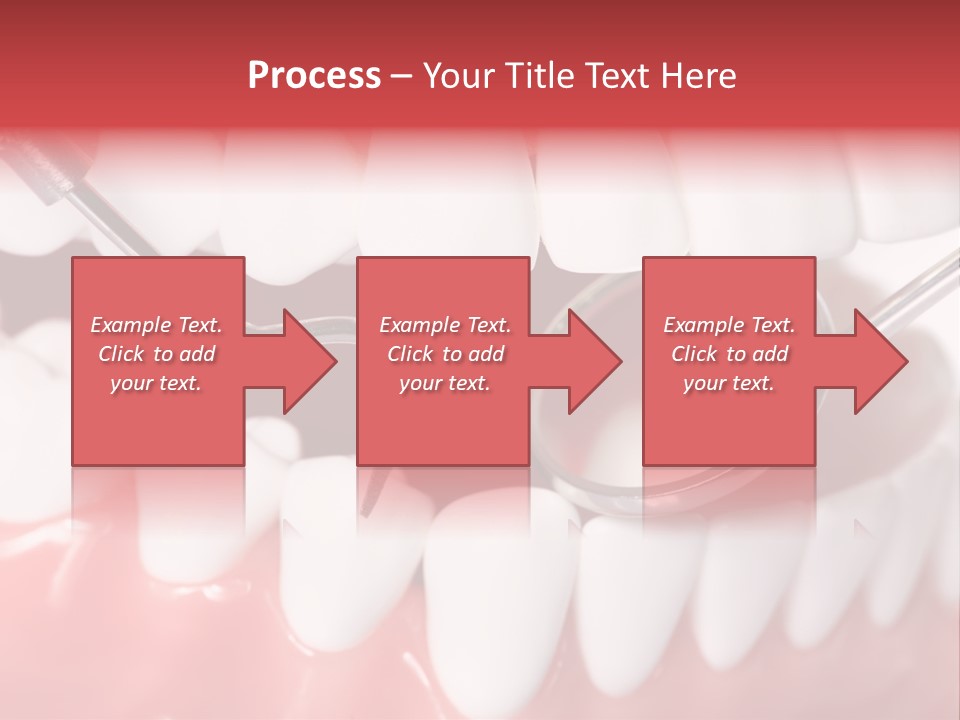 Process – Your Title Text Here

Example Text. Click to add your text.

Example Text. Click to add your text.

Example Text. Click to add your text.